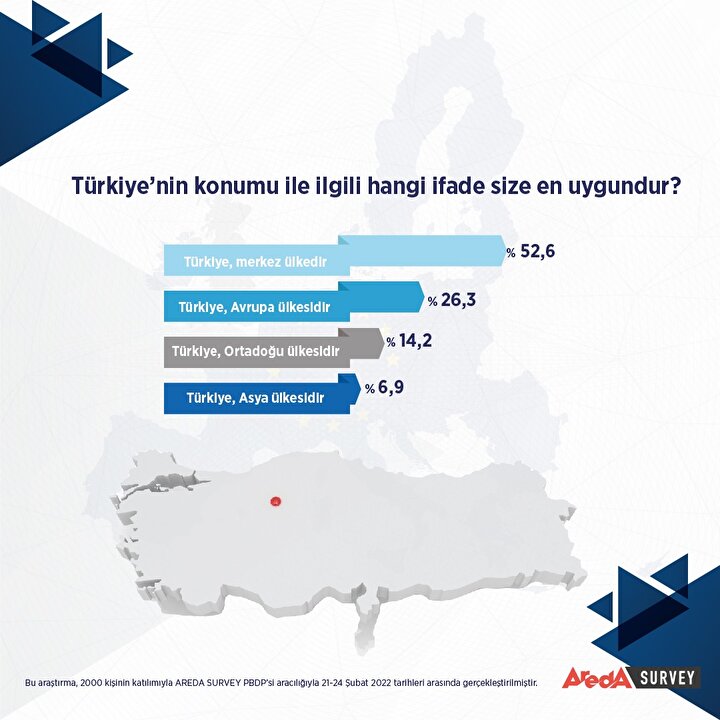 Türkiye'nin konumu ile ilgili hangi ifade size en uygundur?

Türkiye, merkez ülkedir % 52,6

Türkiye, Avrupa ülkesidir % 26,3

Türkiye, Ortadoğu ülkesidir % 14,2

Türkiye, Asya ülkesidir % 6,9

Bu araştırma, 2000 kişinin katılımıyla AREDA SURVEY PBDP'si aracılığıyla 21-24 Şubat 2022 tarihleri arasında gerçekleştirilmiştir.

AredA SURVEY